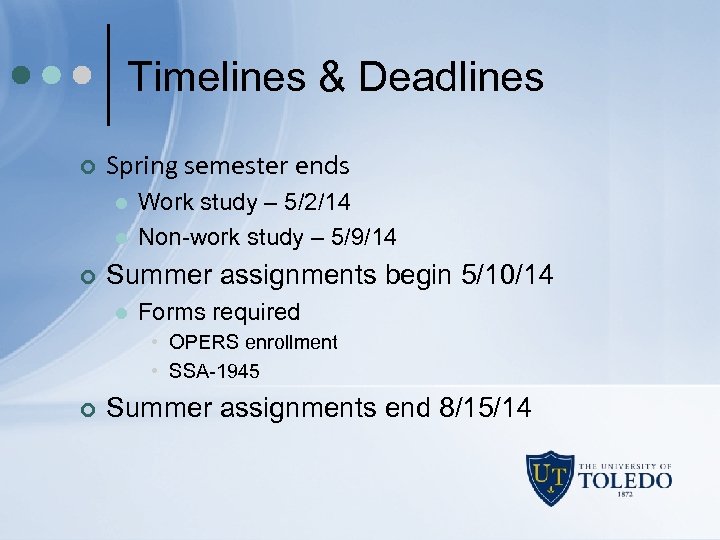 Timelines & Deadlines

Spring semester ends
Work study – 5/2/14
Non-work study – 5/9/14

Summer assignments begin 5/10/14
Forms required
OPERS enrollment
SSA-1945

Summer assignments end 8/15/14

UT
THE UNIVERSITY OF
TOLEDO
1872